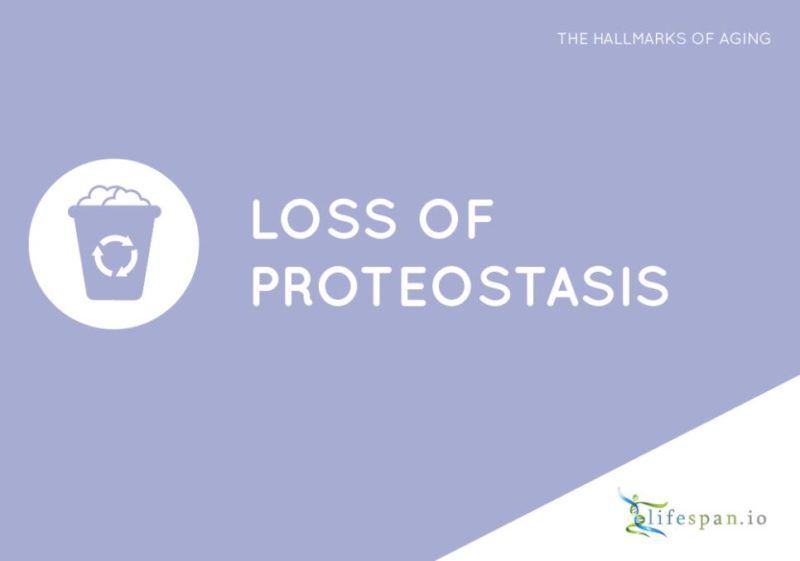 THE HALLMARKS OF AGING

LOSS OF PROTEOSTASIS

lifespan.io